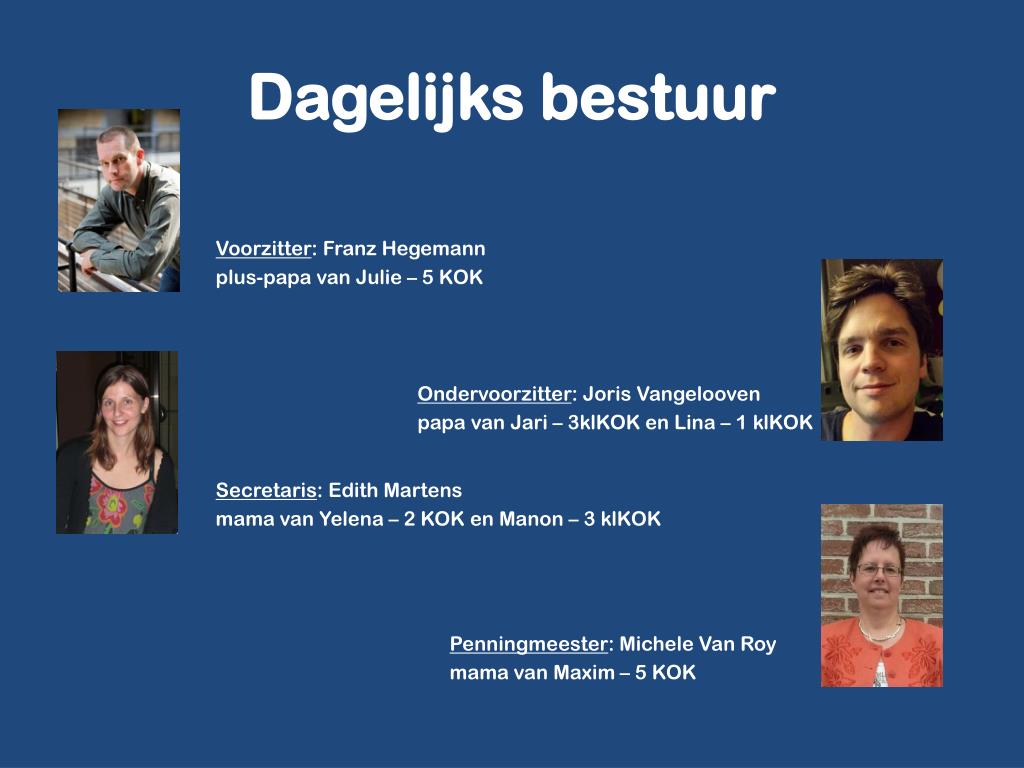 Dagelijks bestuur

Voorzitter: Franz Hegemann
plus-papa van Julie – 5 KOK

Ondervoorzitter: Joris Vangelooven
papa van Jari – 3klKOK en Lina – 1 klKOK

Secretaris: Edith Martens
mama van Yelena – 2 KOK en Manon – 3 klKOK

Penningmeester: Michele Van Roy
mama van Maxim – 5 KOK